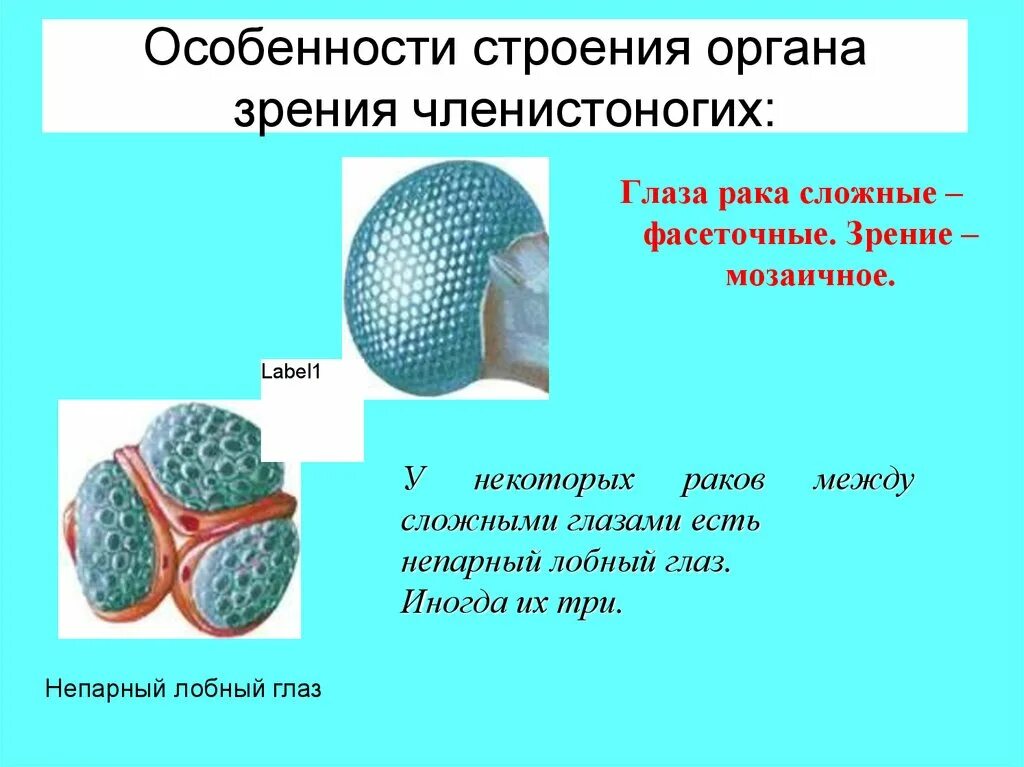 Особенности строения органа зрения членистоногих:

Глаза рака сложные – фасеточные. Зрение – мозаичное.

Label1

У некоторых раков между сложными глазами есть непарный лобный глаз. Иногда их три.

Непарный лобный глаз